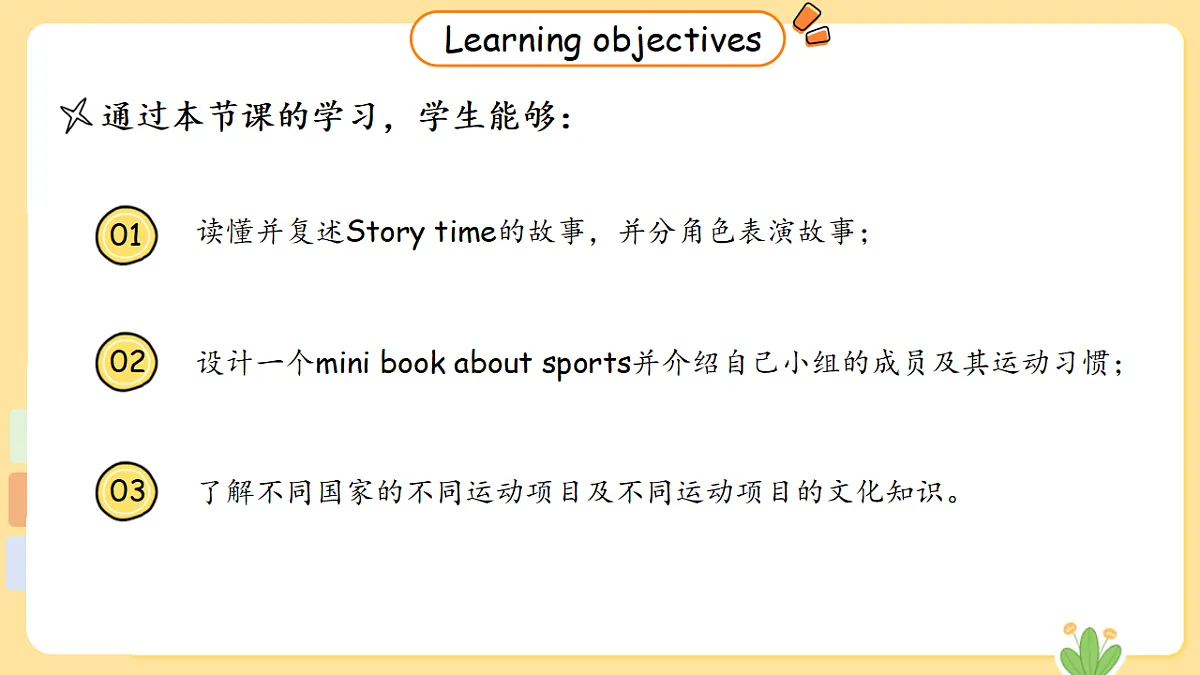 Learning objectives

通过本节课的学习，学生能够：

01 读懂并复述Story time的故事，并分角色表演故事；

02 设计一个mini book about sports并介绍自己小组的成员及其运动习惯；

03 了解不同国家的不同运动项目及不同运动项目的文化知识。